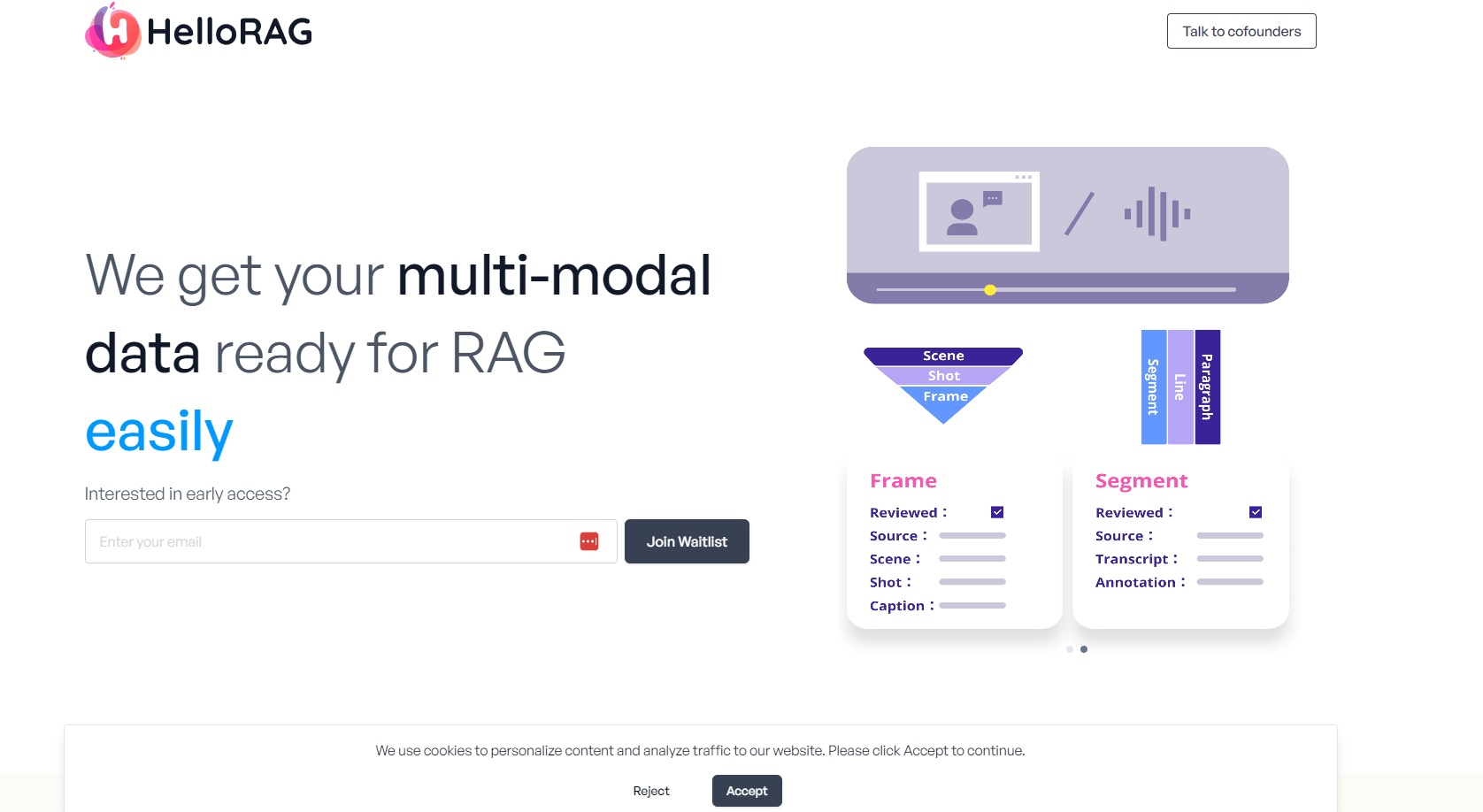 HelloRAG

Talk to cofounders

We get your multi-modal data ready for RAG easily

Interested in early access?

Enter your email

Join Waitlist

Scene
Shot
Frame

Segment
Line
Paragraph

Frame
Reviewed :
Source :
Scene :
Shot :
Caption :

Segment
Reviewed :
Source :
Transcript :
Annotation :

We use cookies to personalize content and analyze traffic to our website. Please click Accept to continue.

Reject

Accept